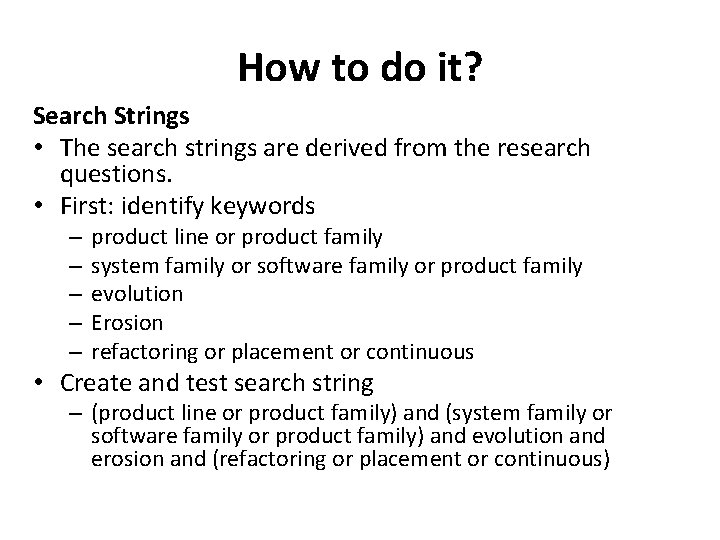 How to do it?

Search Strings

• The search strings are derived from the research questions.
• First: identify keywords
  – product line or product family
  – system family or software family or product family
  – evolution
  – Erosion
  – refactoring or placement or continuous
• Create and test search string
  – (product line or product family) and (system family or software family or product family) and evolution and erosion and (refactoring or placement or continuous)